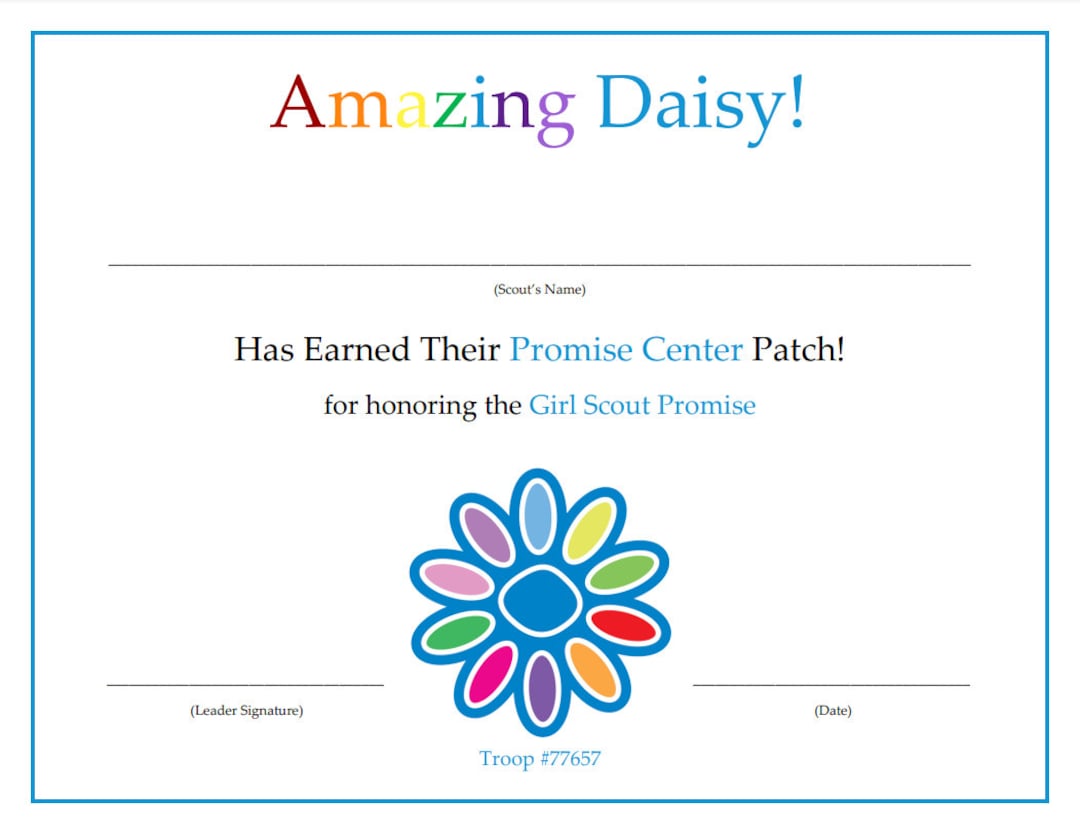 Amazing Daisy!

(Scout's Name)

Has Earned Their Promise Center Patch!

for honoring the Girl Scout Promise

(Leader Signature)

(Date)

Troop #77657